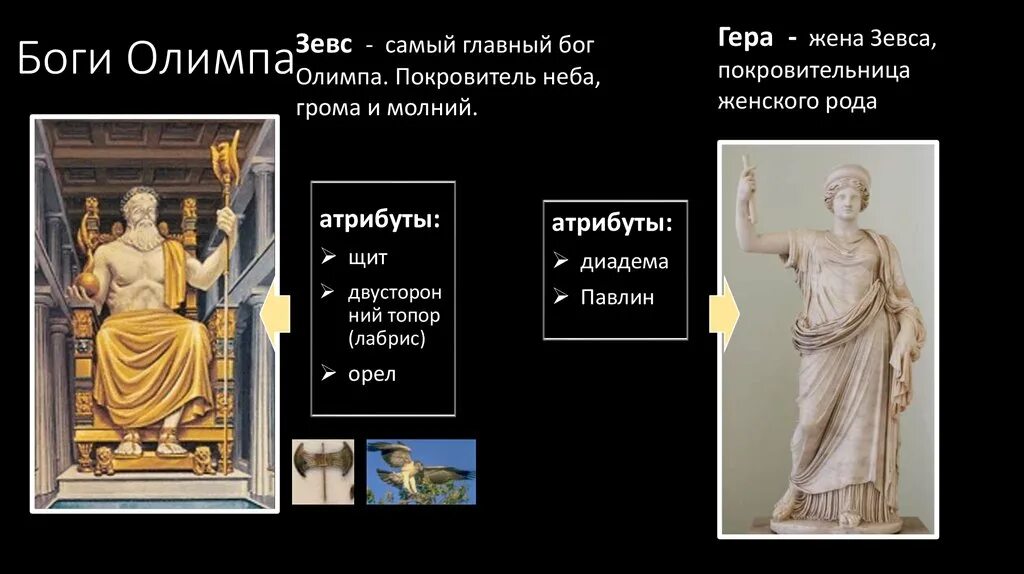 Боги Олимпа

Зевс - самый главный бог Олимпа. Покровитель неба, грома и молний.

атрибуты:
➢ щит
➢ двусторонний топор (лабрис)
➢ орел

Гера - жена Зевса, покровительница женского рода

атрибуты:
➢ диадема
➢ Павлин